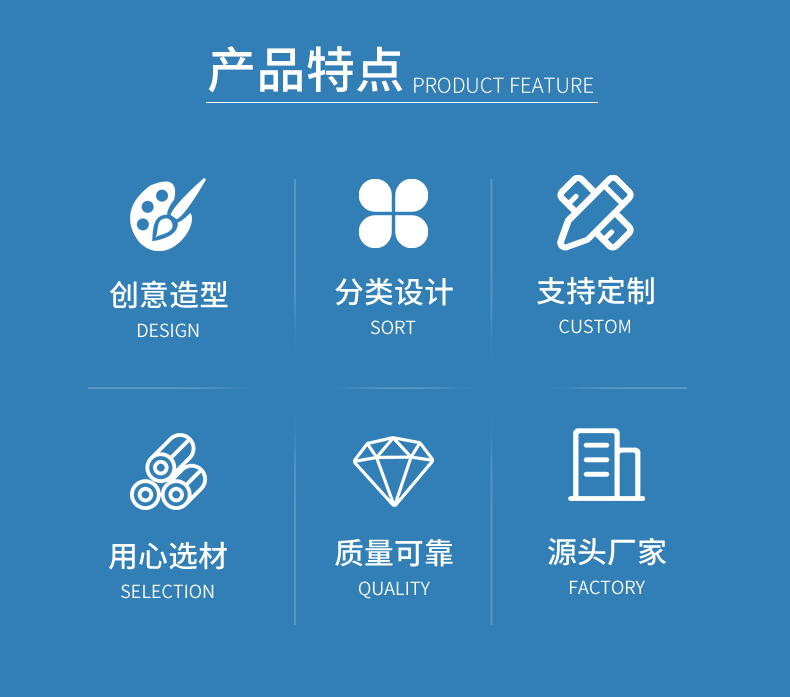 产品特点 PRODUCT FEATURE

创意造型
DESIGN

分类设计
SORT

支持定制
CUSTOM

用心选材
SELECTION

质量可靠
QUALITY

源头厂家
FACTORY